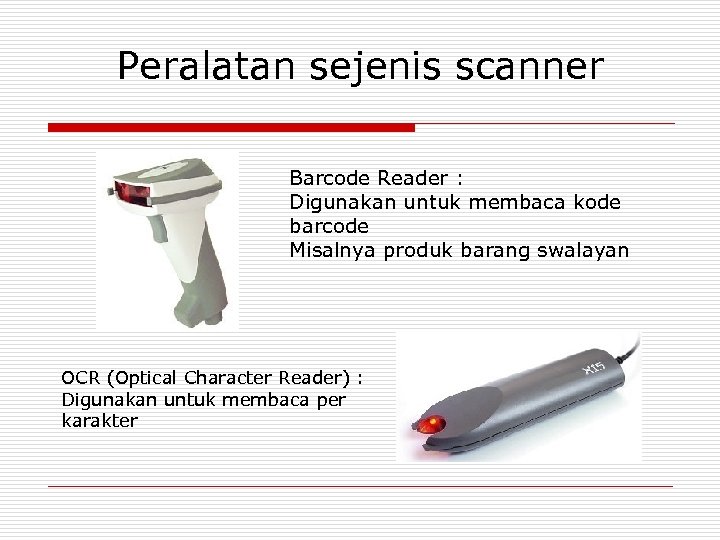 Peralatan sejenis scanner

Barcode Reader :
Digunakan untuk membaca kode barcode
Misalnya produk barang swalayan

OCR (Optical Character Reader) :
Digunakan untuk membaca per karakter

XI5